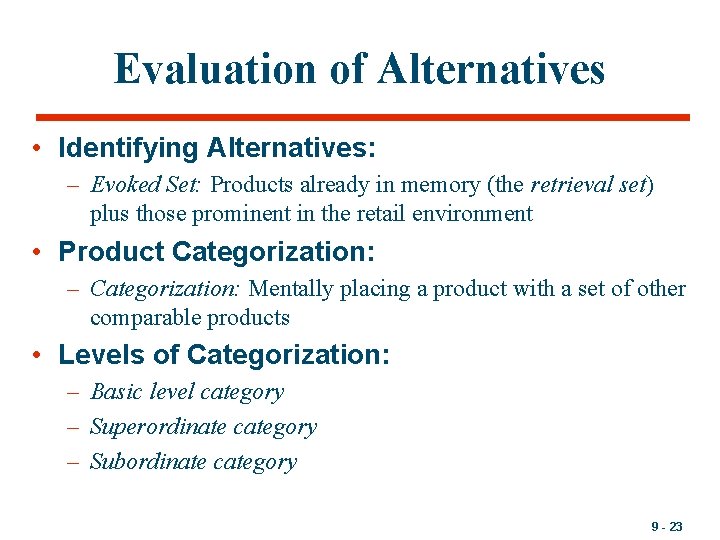 Evaluation of Alternatives

• Identifying Alternatives:
– Evoked Set: Products already in memory (the retrieval set) plus those prominent in the retail environment

• Product Categorization:
– Categorization: Mentally placing a product with a set of other comparable products

• Levels of Categorization:
– Basic level category
– Superordinate category
– Subordinate category

9 - 23